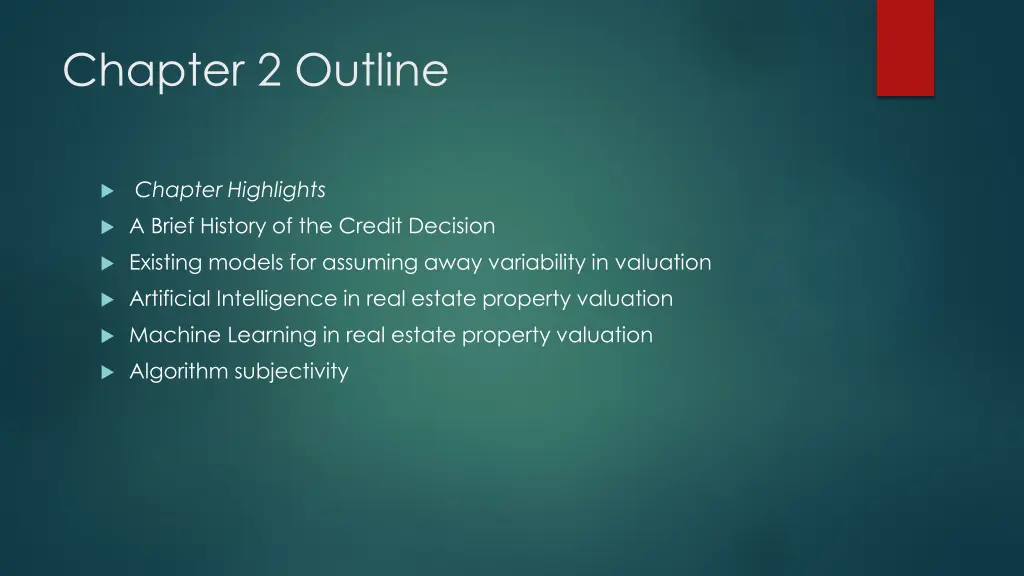 Chapter 2 Outline

Chapter Highlights
A Brief History of the Credit Decision
Existing models for assuming away variability in valuation
Artificial Intelligence in real estate property valuation
Machine Learning in real estate property valuation
Algorithm subjectivity